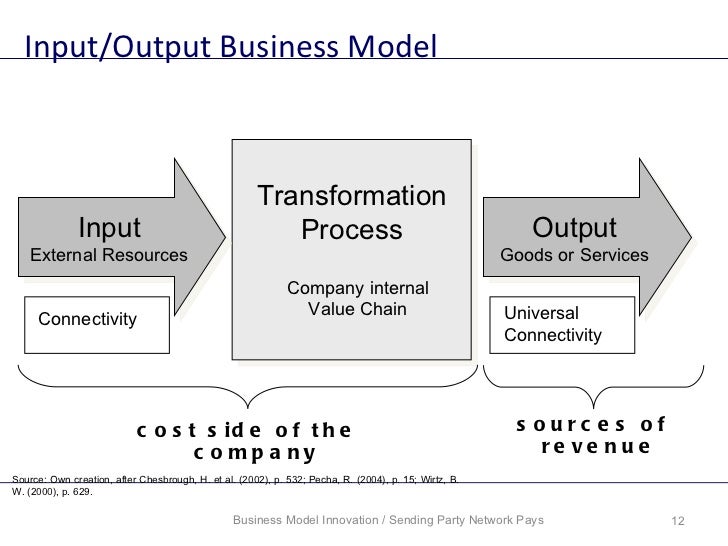 Input/Output Business Model

Input
External Resources

Connectivity

Transformation Process

Company internal Value Chain

Output
Goods or Services

Universal Connectivity

cost side of the company

sources of revenue

Source: Own creation, after Chesbrough, H. et al. (2002), p. 532; Pecha, R. (2004), p. 15; Wirtz, B. W. (2000), p. 629.

Business Model Innovation / Sending Party Network Pays

12